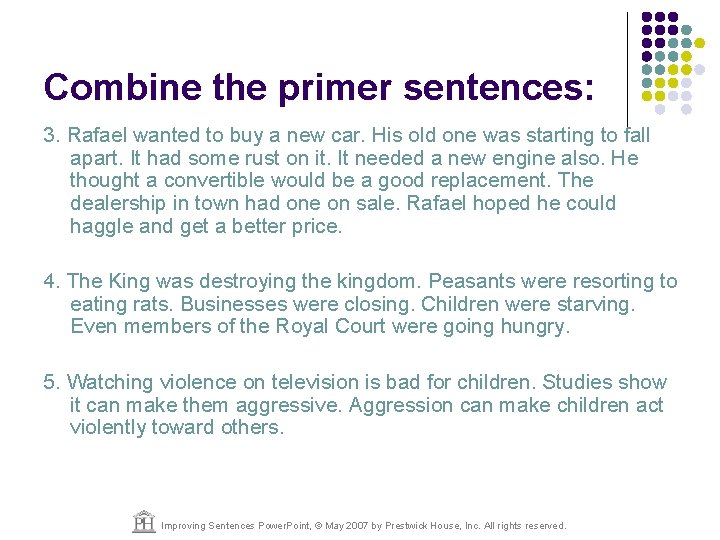 Combine the primer sentences:

3. Rafael wanted to buy a new car. His old one was starting to fall apart. It had some rust on it. It needed a new engine also. He thought a convertible would be a good replacement. The dealership in town had one on sale. Rafael hoped he could haggle and get a better price.

4. The King was destroying the kingdom. Peasants were resorting to eating rats. Businesses were closing. Children were starving. Even members of the Royal Court were going hungry.

5. Watching violence on television is bad for children. Studies show it can make them aggressive. Aggression can make children act violently toward others.

PH Improving Sentences PowerPoint, © May 2007 by Prestwick House, Inc. All rights reserved.